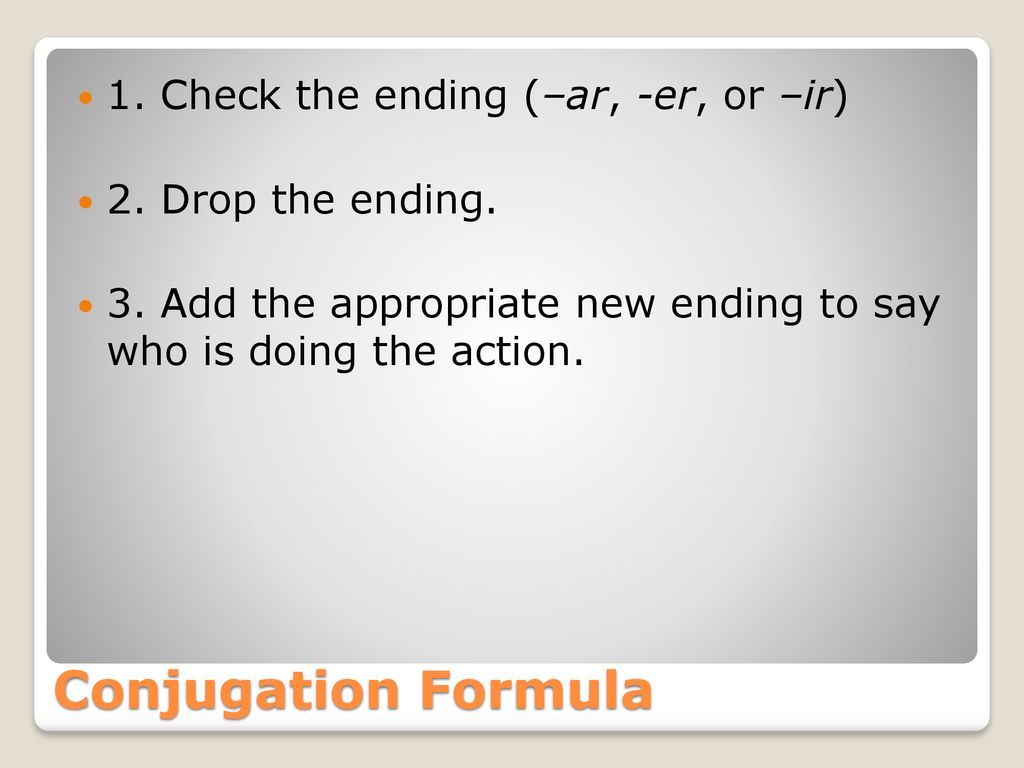 1. Check the ending (–ar, -er, or –ir)

2. Drop the ending.

3. Add the appropriate new ending to say who is doing the action.

Conjugation Formula